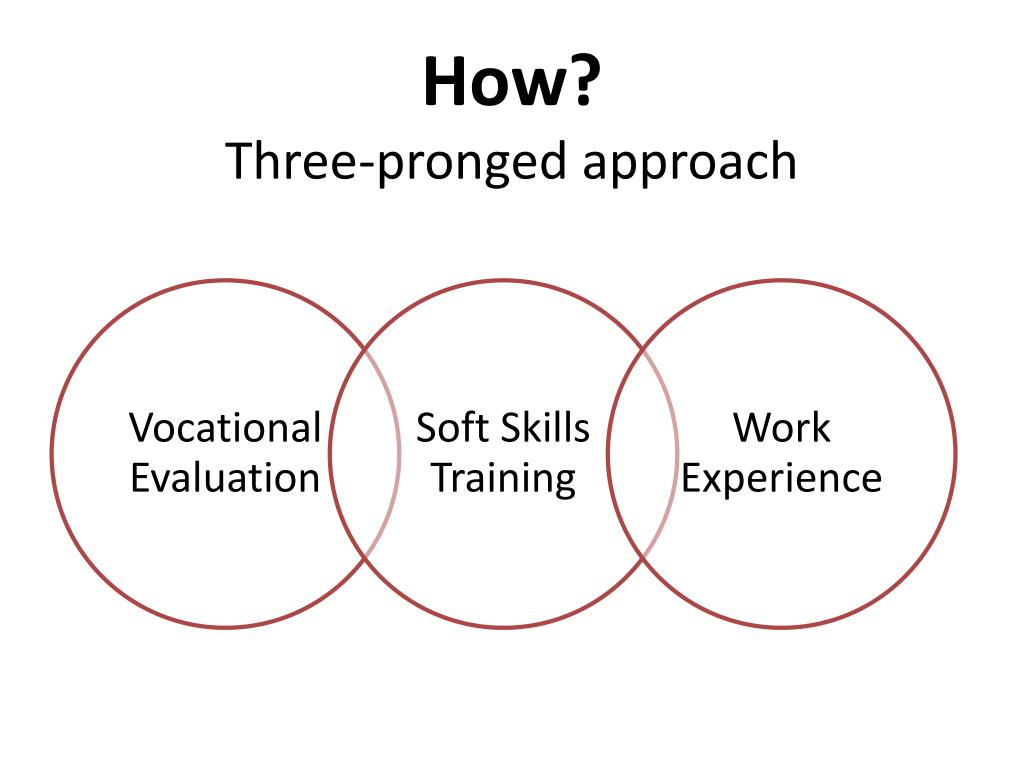 How?
Three-pronged approach

Vocational Evaluation

Soft Skills Training

Work Experience